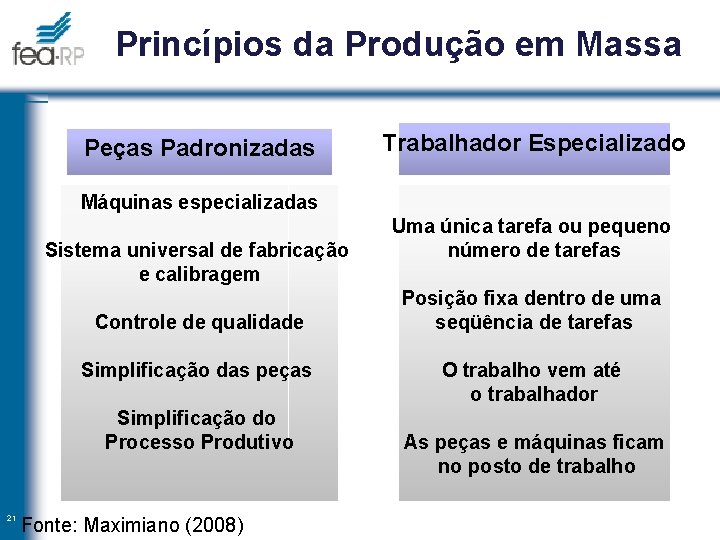 fea-RP

Princípios da Produção em Massa

Peças Padronizadas

Máquinas especializadas

Sistema universal de fabricação e calibragem

Controle de qualidade

Simplificação das peças

Simplificação do Processo Produtivo

Trabalhador Especializado

Uma única tarefa ou pequeno número de tarefas

Posição fixa dentro de uma seqüência de tarefas

O trabalho vem até o trabalhador

As peças e máquinas ficam no posto de trabalho

21

Fonte: Maximiano (2008)